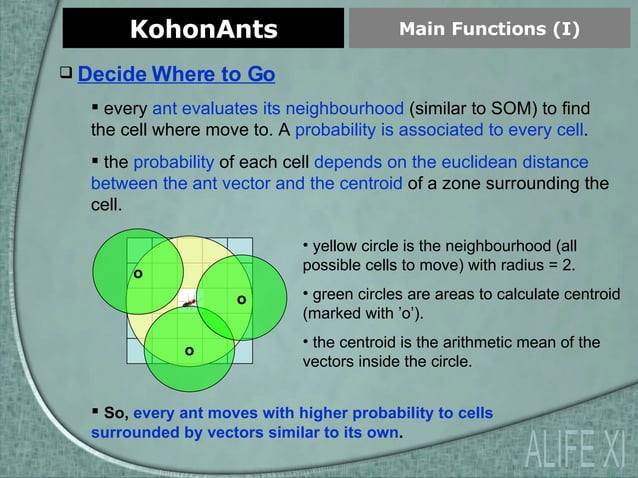 KohonAnts

Main Functions (I)

❑ Decide Where to Go

▪ every ant evaluates its neighbourhood (similar to SOM) to find the cell where move to. A probability is associated to every cell.

▪ the probability of each cell depends on the euclidean distance between the ant vector and the centroid of a zone surrounding the cell.

o

o

o

• yellow circle is the neighbourhood (all possible cells to move) with radius = 2.

• green circles are areas to calculate centroid (marked with 'o').

• the centroid is the arithmetic mean of the vectors inside the circle.

▪ So, every ant moves with higher probability to cells surrounded by vectors similar to its own.

ALIFE XI